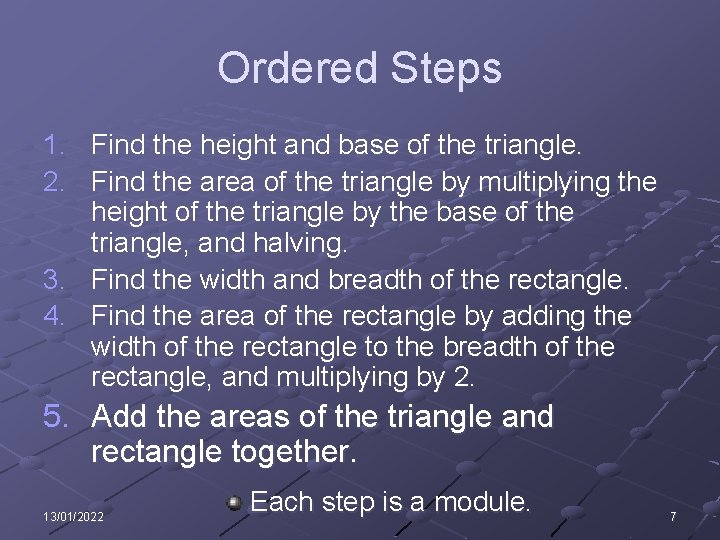 Ordered Steps

1. Find the height and base of the triangle.
2. Find the area of the triangle by multiplying the height of the triangle by the base of the triangle, and halving.
3. Find the width and breadth of the rectangle.
4. Find the area of the rectangle by adding the width of the rectangle to the breadth of the rectangle, and multiplying by 2.
5. Add the areas of the triangle and rectangle together.

Each step is a module.

13/01/2022

7